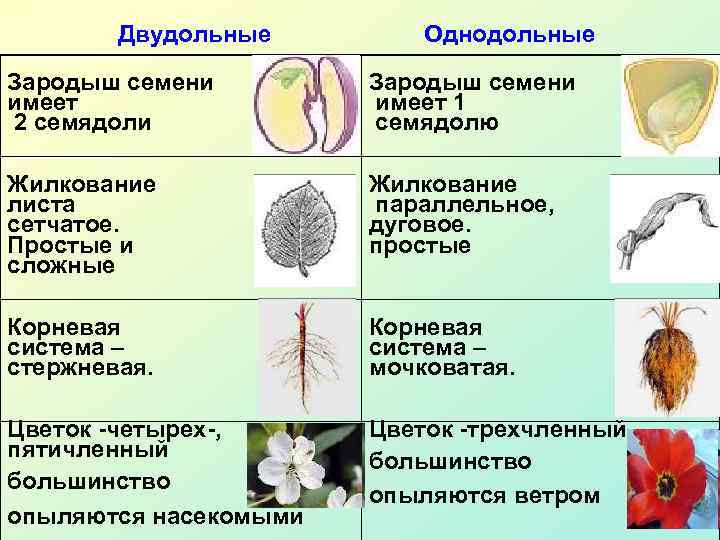 | Двудольные | Однодольные |
|---|---|
| Зародыш семени имеет 2 семядоли | Зародыш семени имеет 1 семядолю |
| Жилкование листа сетчатое. Простые и сложные | Жилкование параллельное, дуговое. простые |
| Корневая система – стержневая. | Корневая система – мочковатая. |
| Цветок -четырех-, пятичленный большинство опыляются насекомыми | Цветок -трехчленный большинство опыляются ветром |